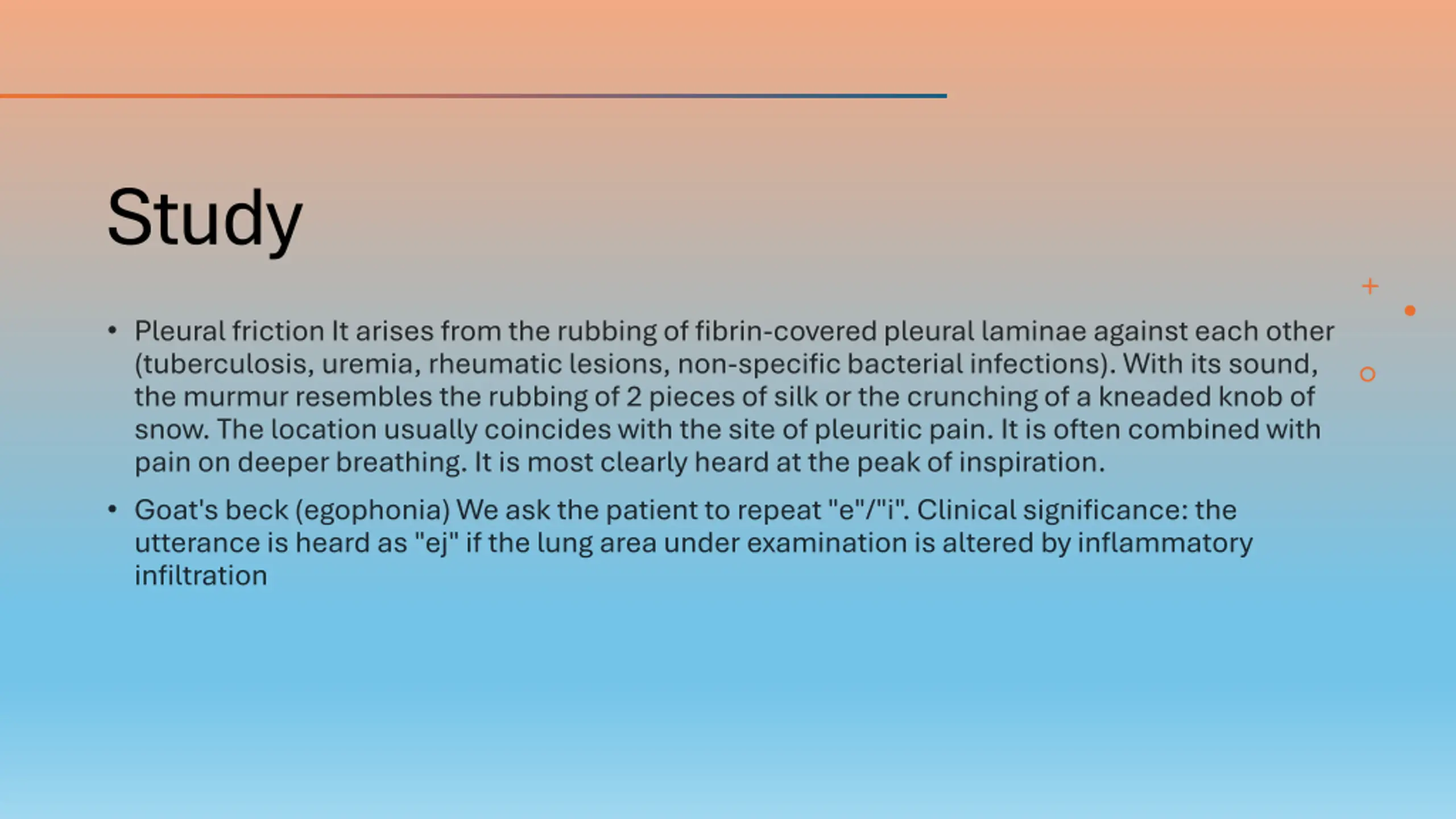 Study

• Pleural friction It arises from the rubbing of fibrin-covered pleural laminae against each other (tuberculosis, uremia, rheumatic lesions, non-specific bacterial infections). With its sound, the murmur resembles the rubbing of 2 pieces of silk or the crunching of a kneaded knob of snow. The location usually coincides with the site of pleuritic pain. It is often combined with pain on deeper breathing. It is most clearly heard at the peak of inspiration.

• Goat's beck (egophonia) We ask the patient to repeat "e"/"i". Clinical significance: the utterance is heard as "ej" if the lung area under examination is altered by inflammatory infiltration